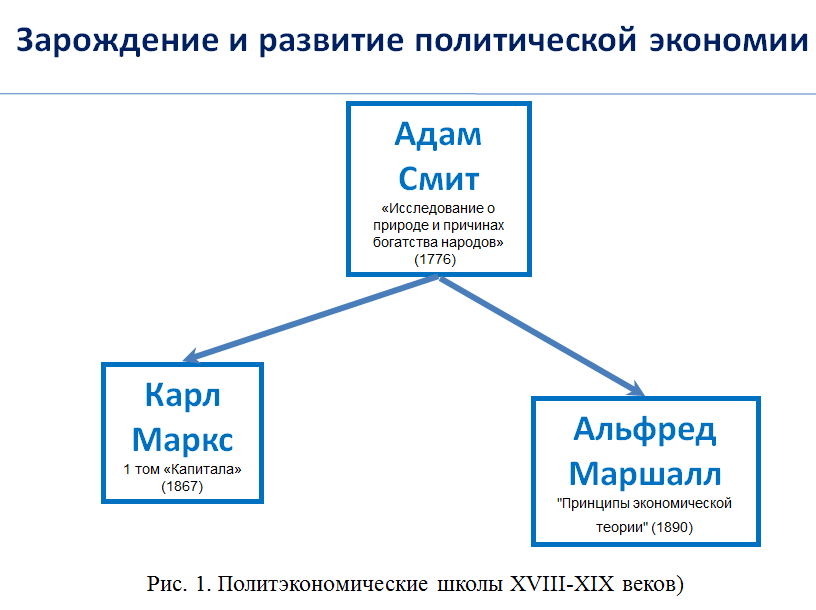 Зарождение и развитие политической экономии

Адам Смит
«Исследование о природе и причинах богатства народов»
(1776)

Карл Маркс
1 том «Капитала»
(1867)

Альфред Маршалл
"Принципы экономической теории" (1890)

Рис. 1. Политэкономические школы XVIII-XIX веков)